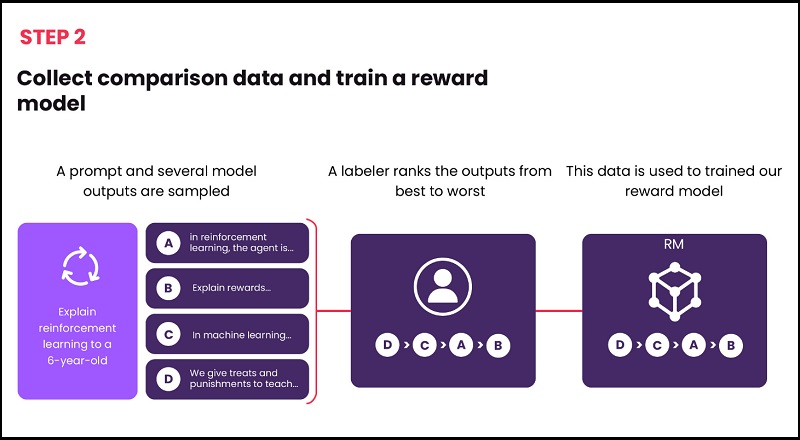 STEP 2

Collect comparison data and train a reward model

A prompt and several model outputs are sampled

Explain reinforcement learning to a 6-year-old

A in reinforcement learning, the agent is...

B Explain rewards...

C In machine learning...

D We give treats and punishments to teach...

A labeler ranks the outputs from best to worst

D > C > A > B

This data is used to trained our reward model

RM

D > C > A > B